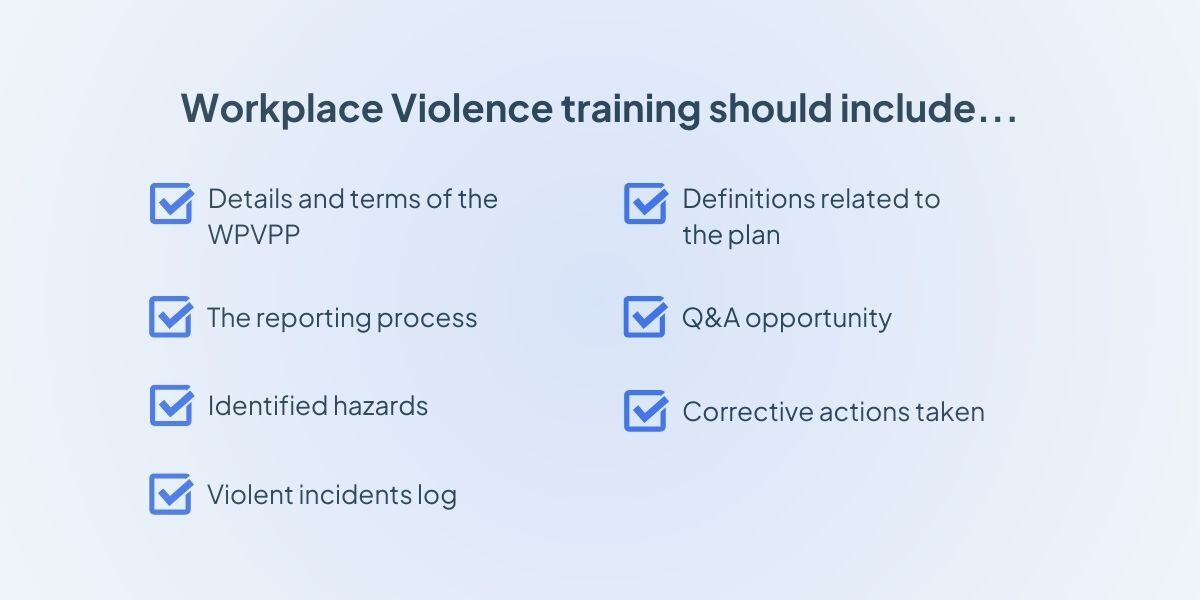 Workplace Violence training should include…

Details and terms of the WPVPP

The reporting process

Identified hazards

Violent incidents log

Definitions related to the plan

Q&A opportunity

Corrective actions taken